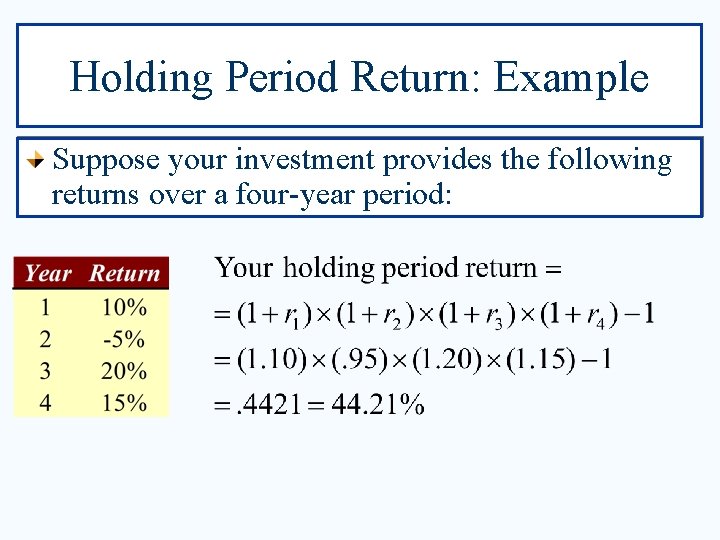 Holding Period Return: Example

Suppose your investment provides the following returns over a four-year period:

| Year | Return |
|---|---|
| 1 | 10% |
| 2 | -5% |
| 3 | 20% |
| 4 | 15% |

Your holding period return =

$= (1 + r_1) \times (1 + r_2) \times (1 + r_3) \times (1 + r_4) - 1$

$= (1.10) \times (.95) \times (1.20) \times (1.15) - 1$

$= .4421 = 44.21\%$